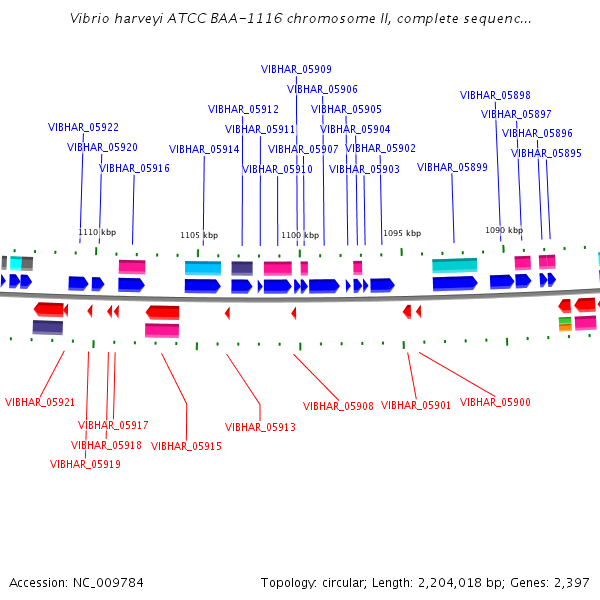 Vibrio harveyi ATCC BAA-1116 chromosome II, complete sequenc...

VIBHAR_05909
VIBHAR_05906
VIBHAR_05898
VIBHAR_05912
VIBHAR_05905
VIBHAR_05897
VIBHAR_05922
VIBHAR_05911
VIBHAR_05904
VIBHAR_05896
VIBHAR_05920
VIBHAR_05914
VIBHAR_05907
VIBHAR_05902
VIBHAR_05895
VIBHAR_05916
VIBHAR_05910
VIBHAR_05903
VIBHAR_05899

1110 kbp
1105 kbp
1100 kbp
1095 kbp
1090 kbp

VIBHAR_05921
VIBHAR_05908
VIBHAR_05901
VIBHAR_05900
VIBHAR_05917
VIBHAR_05913
VIBHAR_05918
VIBHAR_05915
VIBHAR_05919

Accession: NC_009784
Topology: circular; Length: 2,204,018 bp; Genes: 2,397